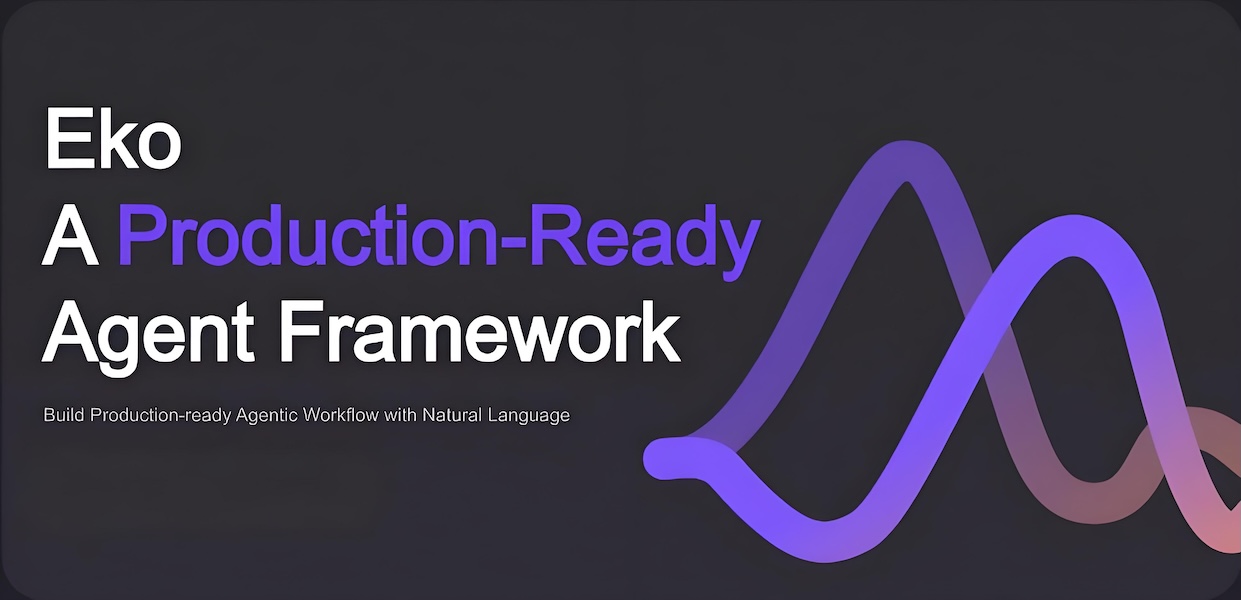 Eko
A Production-Ready
Agent Framework

Build Production-ready Agentic Workflow with Natural Language